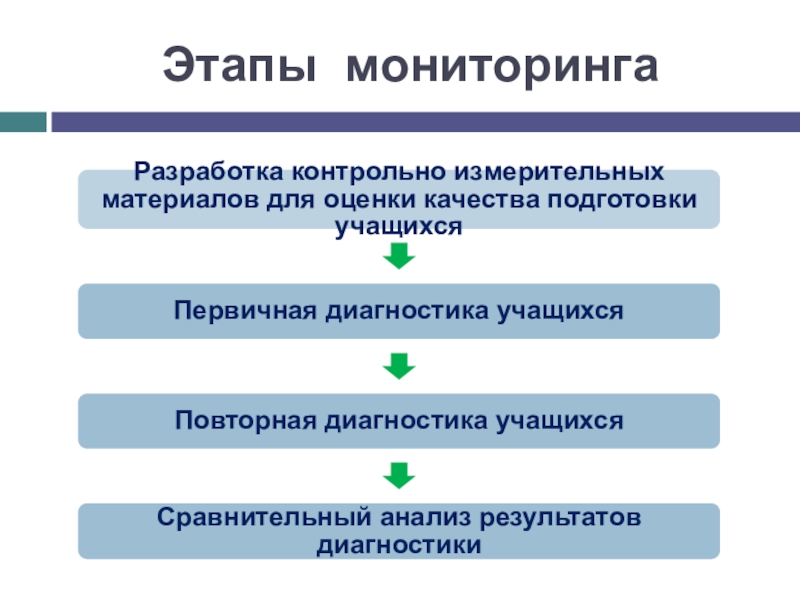 Этапы мониторинга

Разработка контрольно измерительных материалов для оценки качества подготовки учащихся

Первичная диагностика учащихся

Повторная диагностика учащихся

Сравнительный анализ результатов диагностики